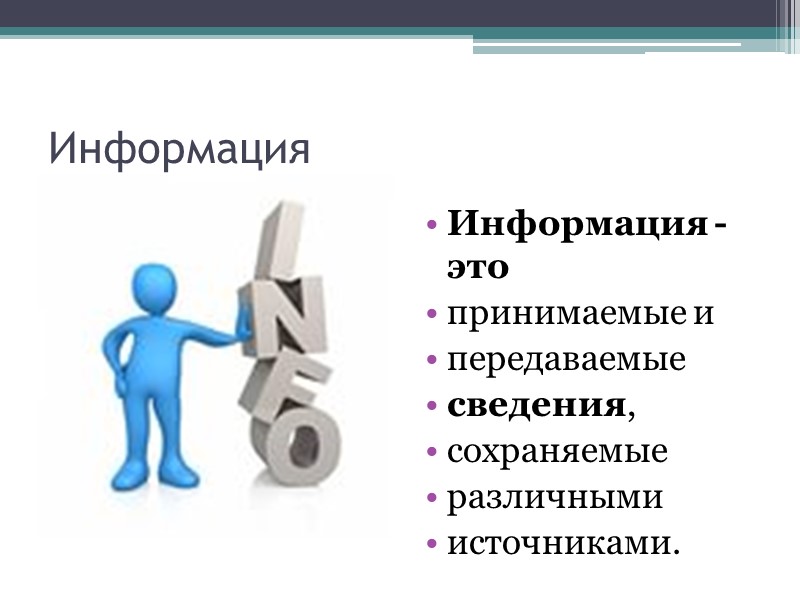 Информация

INFO

• Информация - это
• принимаемые и
• передаваемые
• сведения,
• сохраняемые
• различными
• источниками.